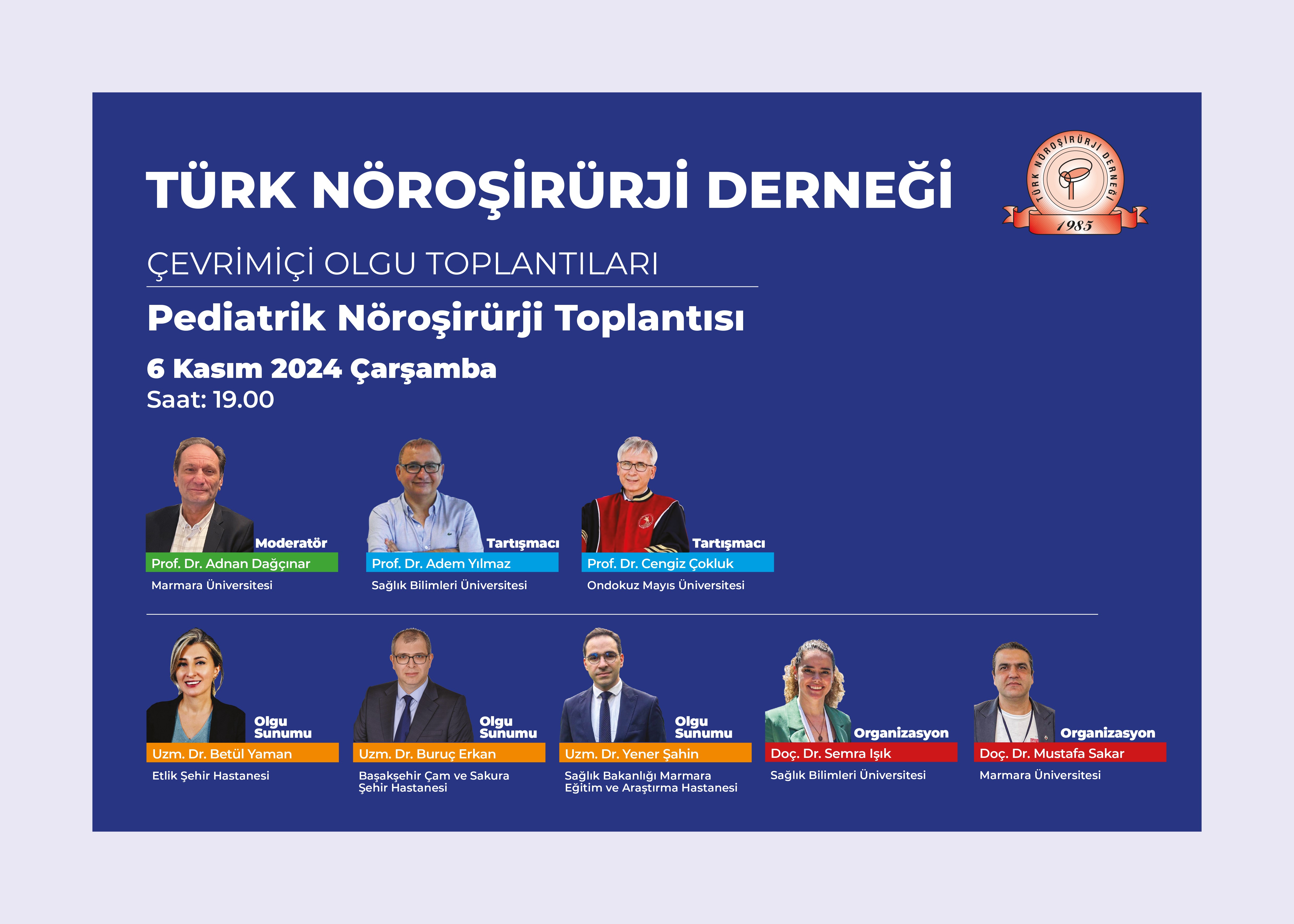 TÜRK NÖROŞİRÜRJİ DERNEĞİ

TÜRK NÖROŞİRÜRJİ DERNEĞİ
1985

ÇEVRİMİÇİ OLGU TOPLANTILARI

Pediatrik Nöroşirürji Toplantısı

6 Kasım 2024 Çarşamba
Saat: 19.00

Moderatör
Prof. Dr. Adnan Dağçınar
Marmara Üniversitesi

Tartışmacı
Prof. Dr. Adem Yılmaz
Sağlık Bilimleri Üniversitesi

Tartışmacı
Prof. Dr. Cengiz Çokluk
Ondokuz Mayıs Üniversitesi

Olgu Sunumu
Uzm. Dr. Betül Yaman
Etlik Şehir Hastanesi

Olgu Sunumu
Uzm. Dr. Buruç Erkan
Başakşehir Çam ve Sakura Şehir Hastanesi

Olgu Sunumu
Uzm. Dr. Yener Şahin
Sağlık Bakanlığı Marmara Eğitim ve Araştırma Hastanesi

Organizasyon
Doç. Dr. Semra Işık
Sağlık Bilimleri Üniversitesi

Organizasyon
Doç. Dr. Mustafa Sakar
Marmara Üniversitesi